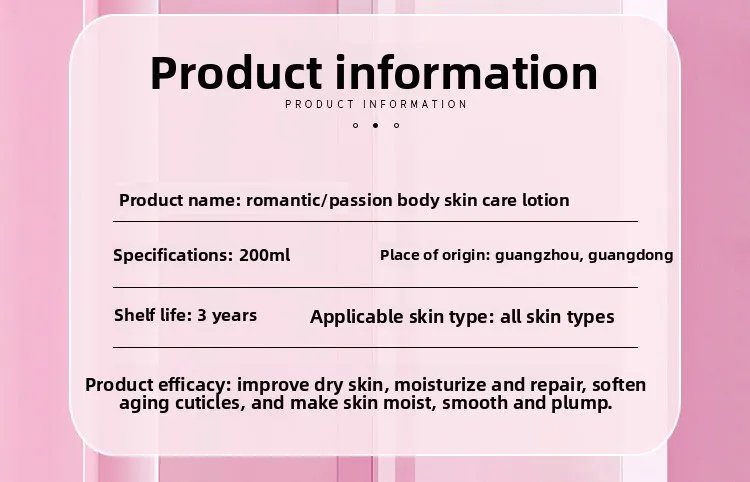 Product information

PRODUCT INFORMATION

Product name: romantic/passion body skin care lotion

Specifications: 200ml

Place of origin: guangzhou, guangdong

Shelf life: 3 years

Applicable skin type: all skin types

Product efficacy: improve dry skin, moisturize and repair, soften aging cuticles, and make skin moist, smooth and plump.